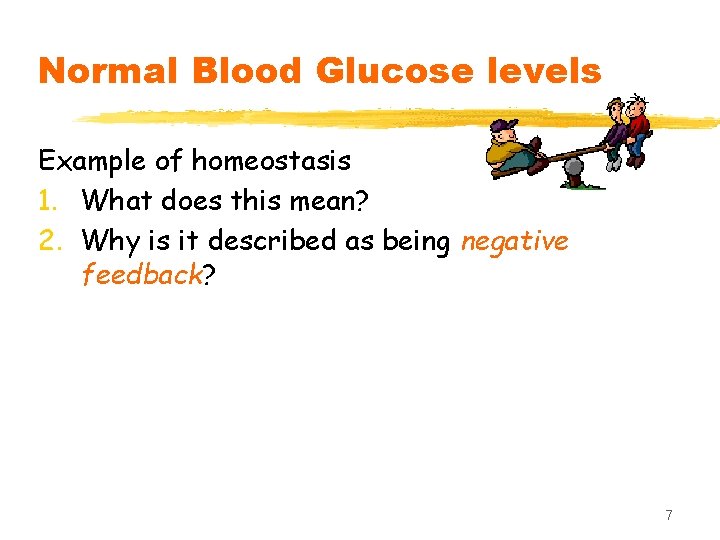 Normal Blood Glucose levels

Example of homeostasis
1. What does this mean?
2. Why is it described as being negative feedback?

7